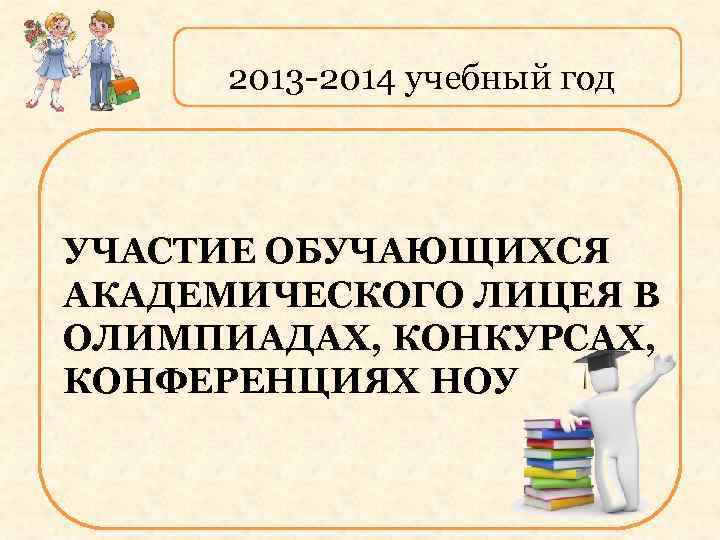 2013-2014 учебный год

УЧАСТИЕ ОБУЧАЮЩИХСЯ АКАДЕМИЧЕСКОГО ЛИЦЕЯ В ОЛИМПИАДАХ, КОНКУРСАХ, КОНФЕРЕНЦИЯХ НОУ